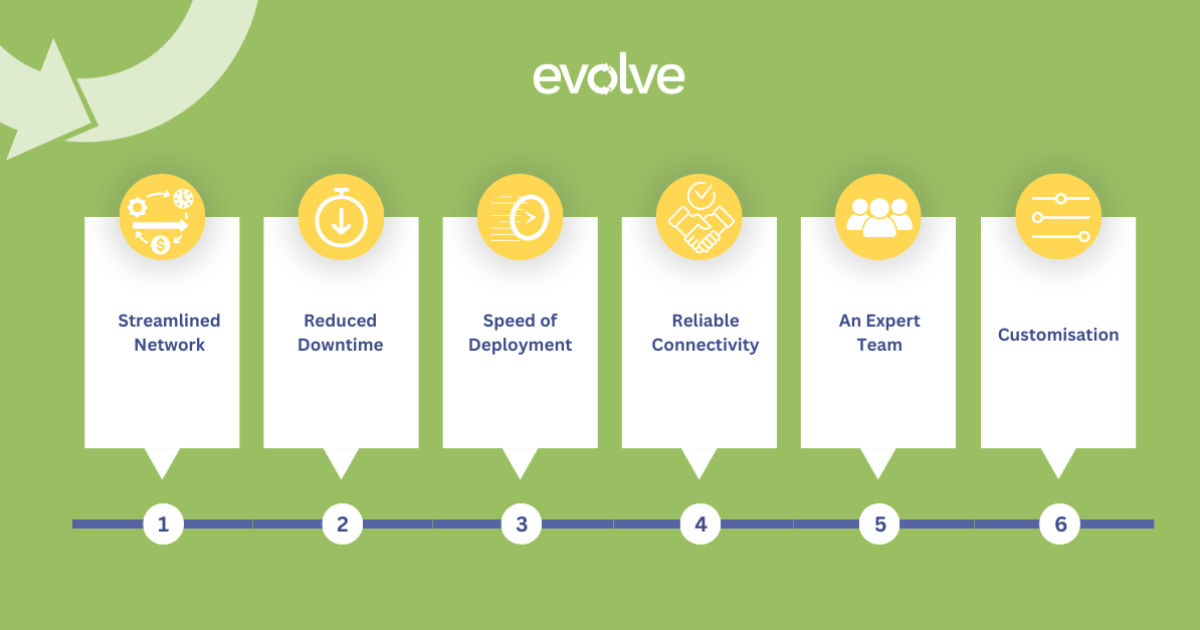 evolve

Streamlined Network

Reduced Downtime

Speed of Deployment

Reliable Connectivity

An Expert Team

Customisation

1

2

3

4

5

6